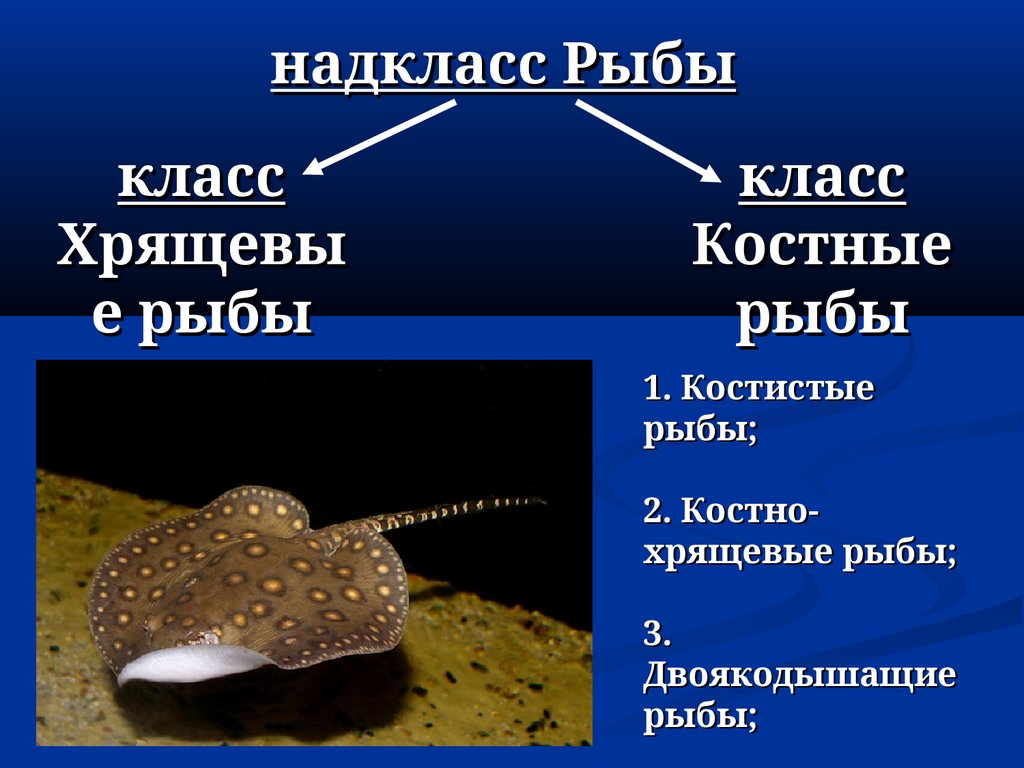 надкласс Рыбы

класс Хрящевые рыбы

класс Костные рыбы

1. Костистые рыбы;

2. Костно-хрящевые рыбы;

3. Двоякодышащие рыбы;